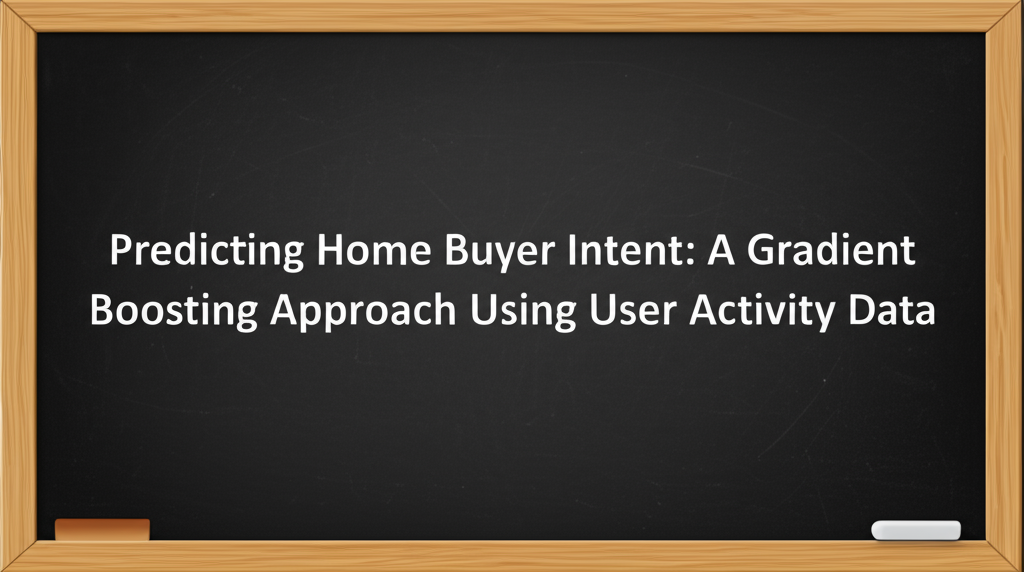 Predicting Home Buyer Intent: A Gradient Boosting Approach Using User Activity Data